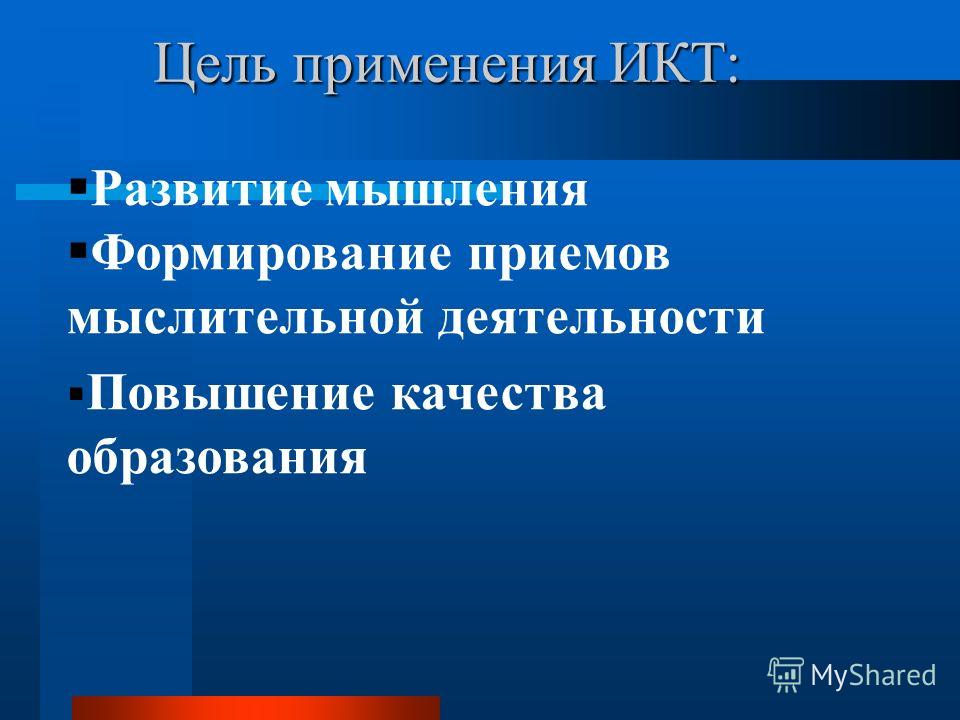 Цель применения ИКТ:

▪Развитие мышления
▪Формирование приемов мыслительной деятельности
▪Повышение качества образования

MyShared